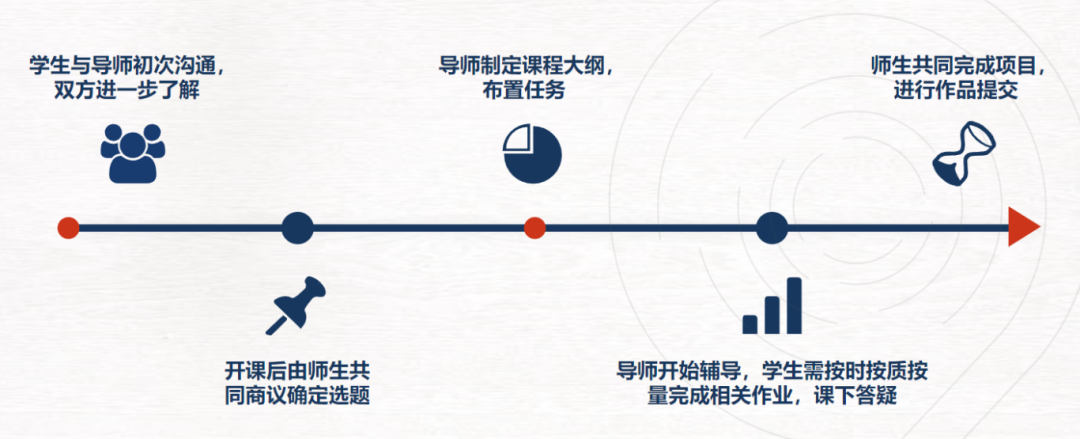 学生与导师初次沟通，双方进一步了解

导师制定课程大纲，布置任务

师生共同完成项目，进行作品提交

开课后由师生共同商议确定选题

导师开始辅导，学生需按时按质按量完成相关作业，课下答疑